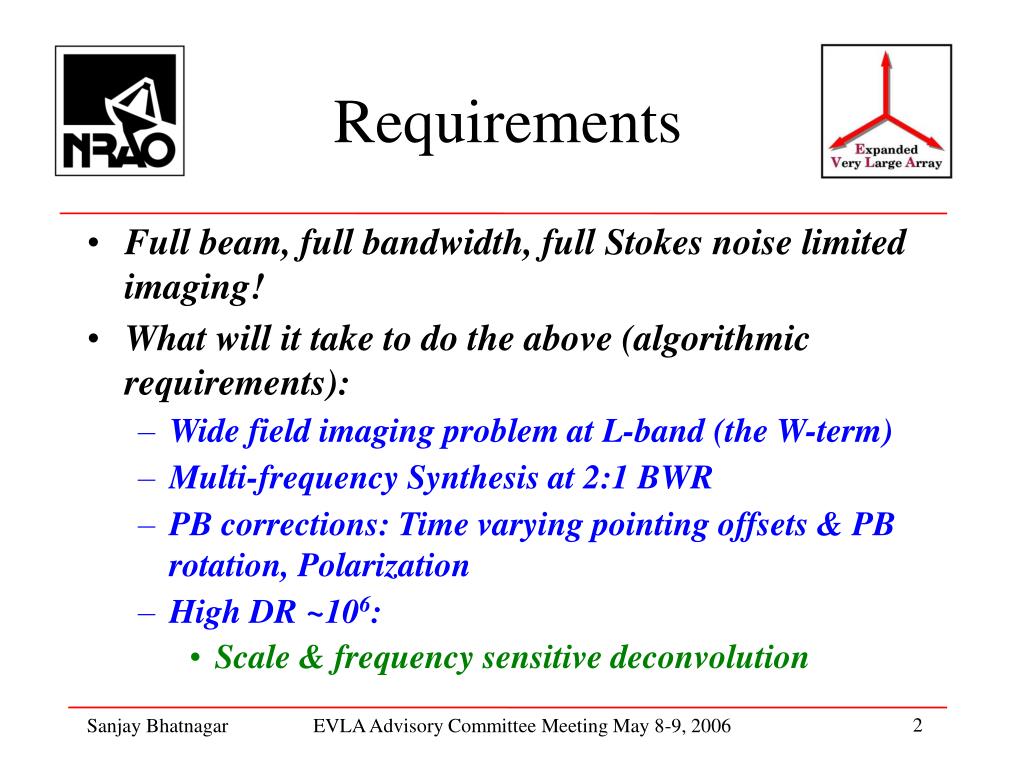 NRAO

Requirements

Expanded
Very Large Array

• Full beam, full bandwidth, full Stokes noise limited imaging!
• What will it take to do the above (algorithmic requirements):
– Wide field imaging problem at L-band (the W-term)
– Multi-frequency Synthesis at 2:1 BWR
– PB corrections: Time varying pointing offsets & PB rotation, Polarization
– High DR ~$10^6$:
• Scale & frequency sensitive deconvolution

Sanjay Bhatnagar EVLA Advisory Committee Meeting May 8-9, 2006 2